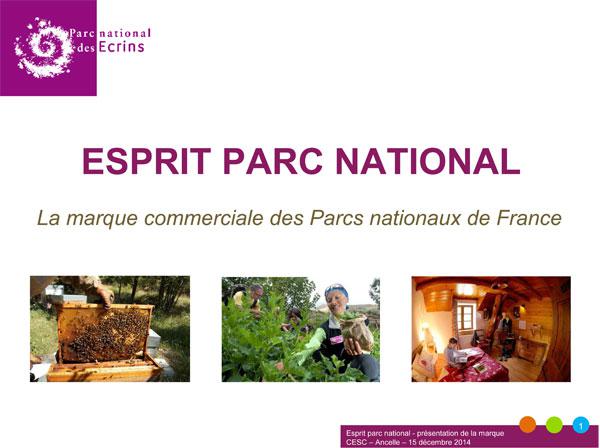 Parc national des Ecrins

ESPRIT PARC NATIONAL

La marque commerciale des Parcs nationaux de France

Esprit parc national - présentation de la marque
CESC – Ancelle – 15 décembre 2014

1